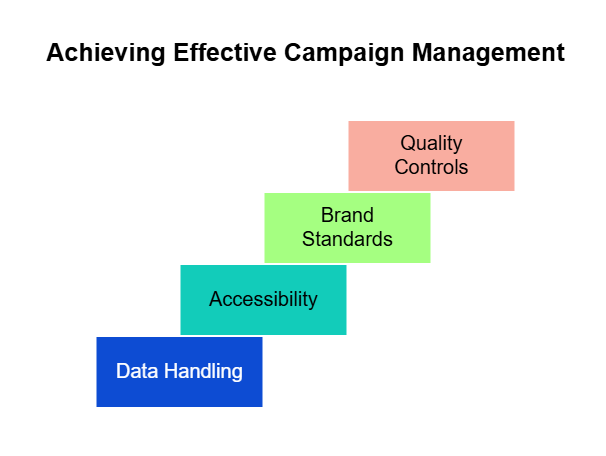 Achieving Effective Campaign Management

Quality Controls

Brand Standards

Accessibility

Data Handling